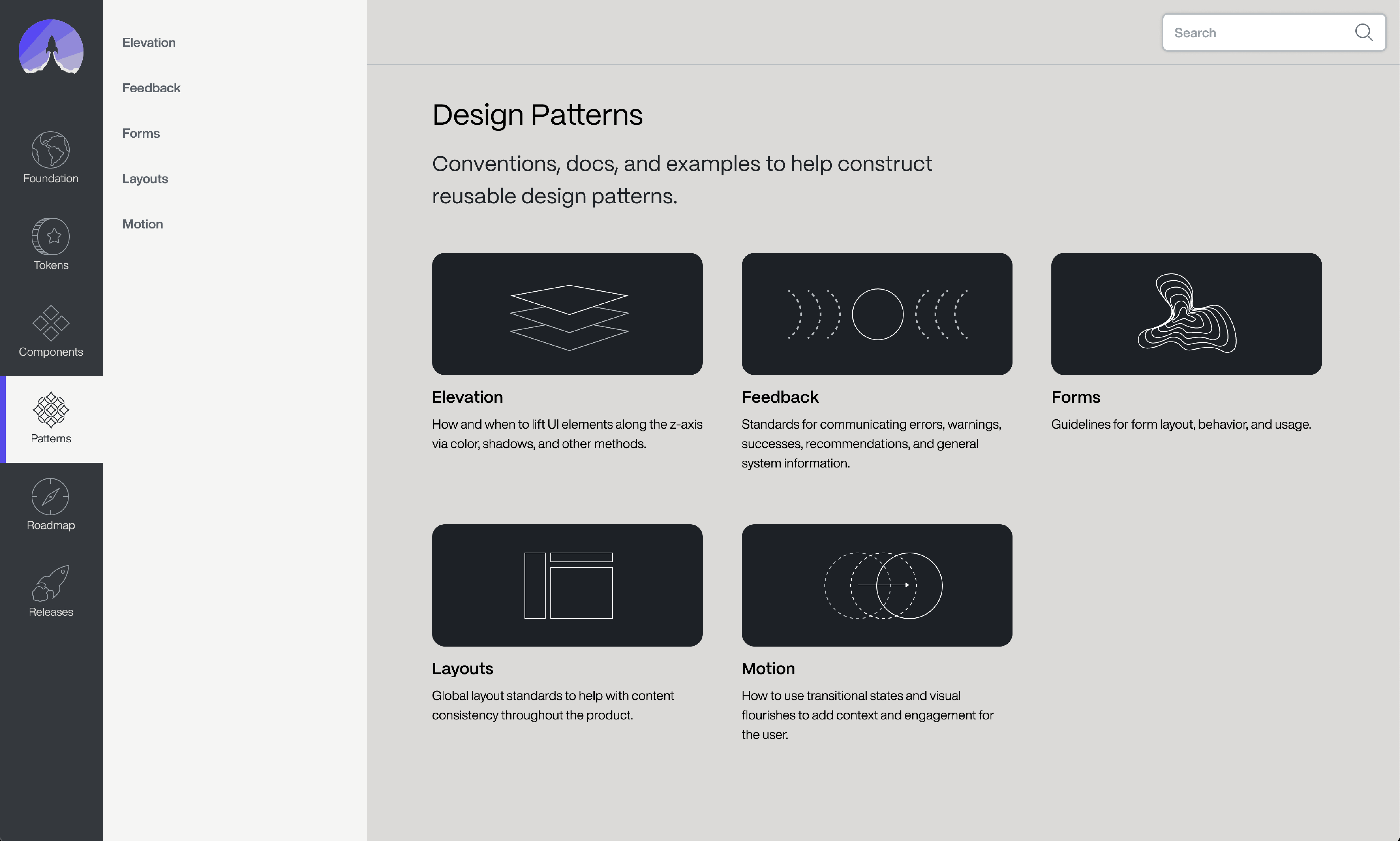 Foundation

Tokens

Components

Patterns

Roadmap

Releases

Elevation

Feedback

Forms

Layouts

Motion

Search

Design Patterns

Conventions, docs, and examples to help construct reusable design patterns.

Elevation

How and when to lift UI elements along the z-axis via color, shadows, and other methods.

Feedback

Standards for communicating errors, warnings, successes, recommendations, and general system information.

Forms

Guidelines for form layout, behavior, and usage.

Layouts

Global layout standards to help with content consistency throughout the product.

Motion

How to use transitional states and visual flourishes to add context and engagement for the user.